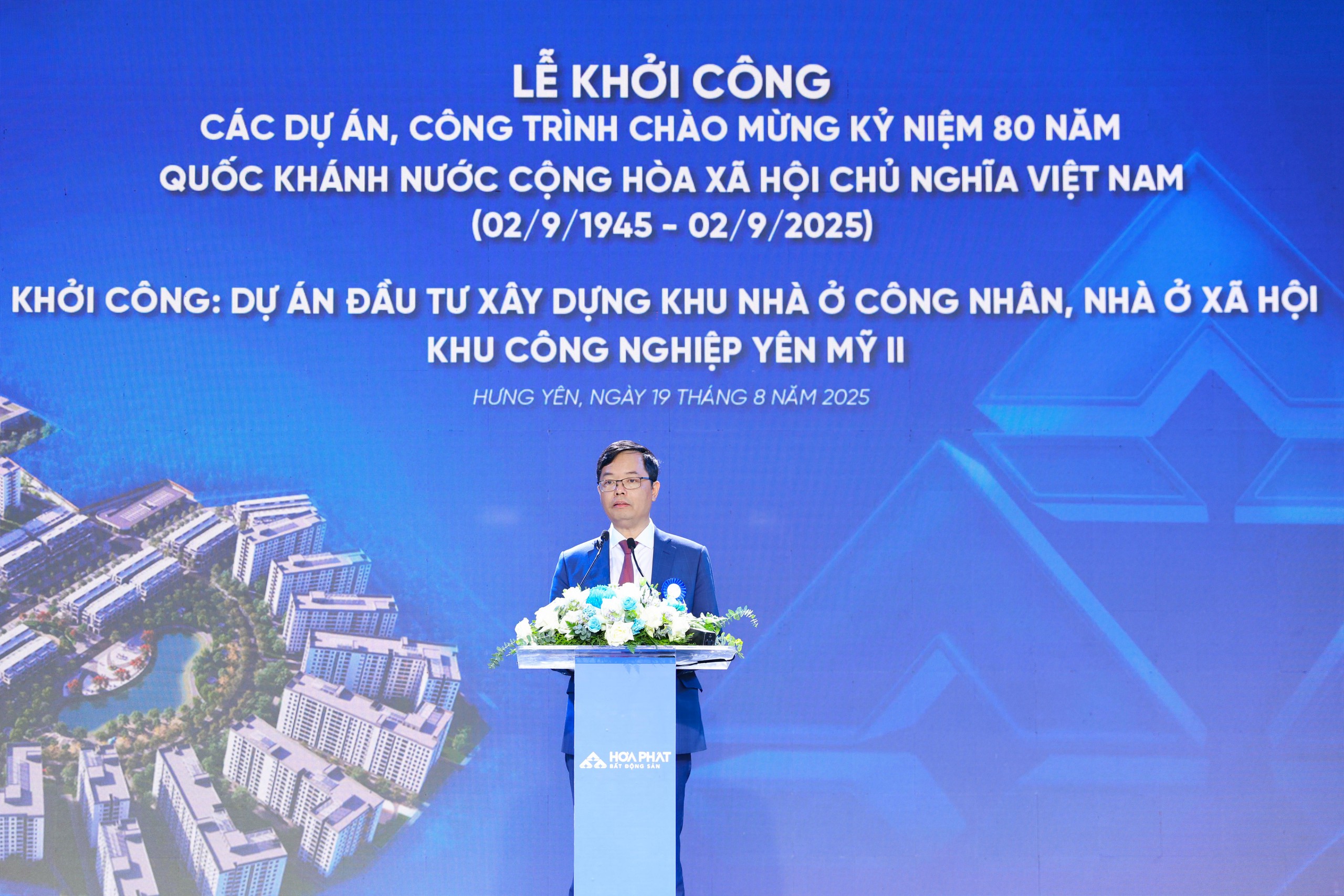 LỄ KHỞI CÔNG
CÁC DỰ ÁN, CÔNG TRÌNH CHÀO MỪNG KỶ NIỆM 80 NĂM
QUỐC KHÁNH NƯỚC CỘNG HÒA XÃ HỘI CHỦ NGHĨA VIỆT NAM
(02/9/1945 - 02/9/2025)

KHỞI CÔNG: DỰ ÁN ĐẦU TƯ XÂY DỰNG KHU NHÀ Ở CÔNG NHÂN, NHÀ Ở XÃ HỘI
KHU CÔNG NGHIỆP YÊN MỸ II

HƯNG YÊN, NGÀY 19 THÁNG 8 NĂM 2025

HÒA PHÁT
BẤT ĐỘNG SẢN